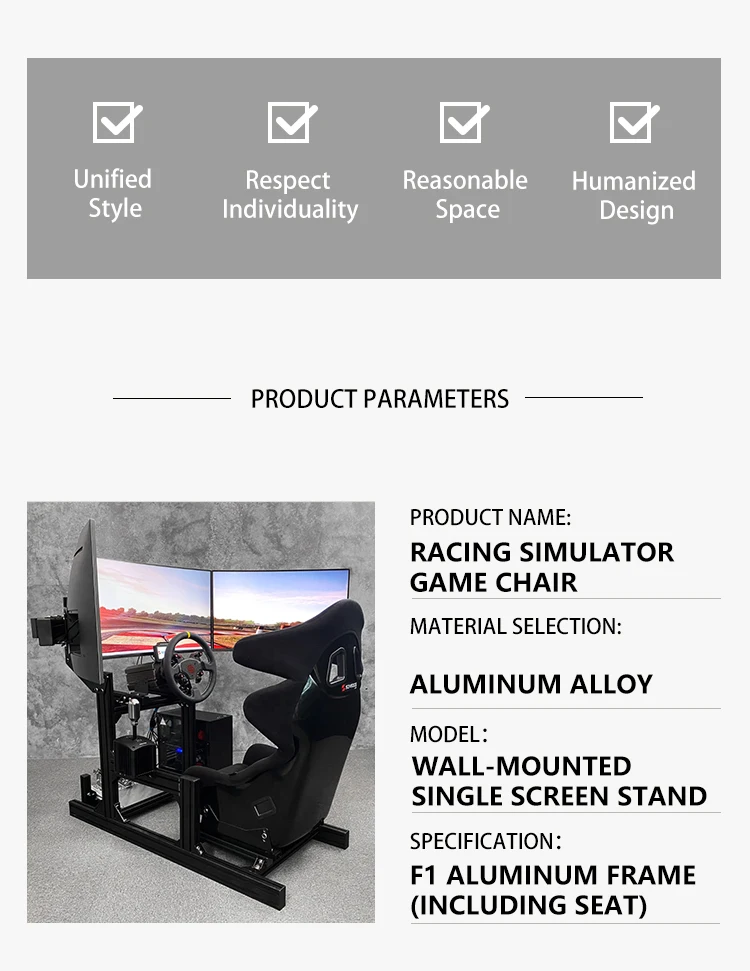 Unified Style

Respect Individuality

Reasonable Space

Humanized Design

PRODUCT PARAMETERS

PRODUCT NAME:

RACING SIMULATOR GAME CHAIR

MATERIAL SELECTION:

ALUMINUM ALLOY

MODEL:

WALL-MOUNTED SINGLE SCREEN STAND

SPECIFICATION:

F1 ALUMINUM FRAME (INCLUDING SEAT)